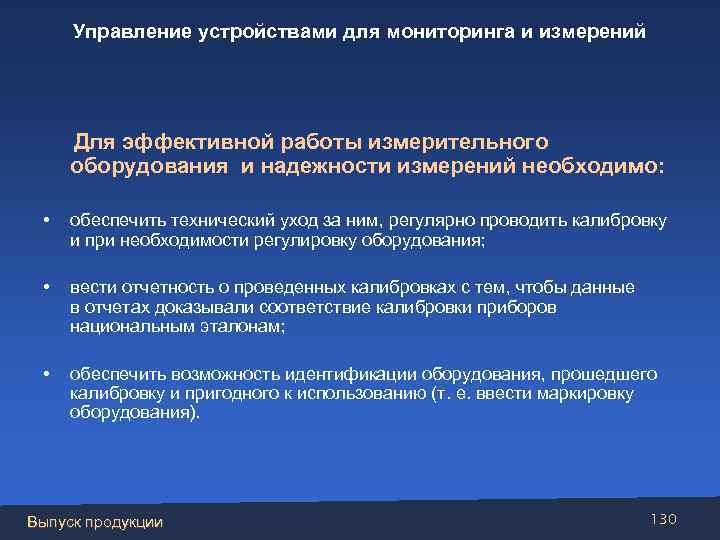 Управление устройствами для мониторинга и измерений

Для эффективной работы измерительного оборудования и надежности измерений необходимо:

• обеспечить технический уход за ним, регулярно проводить калибровку и при необходимости регулировку оборудования;

• вести отчетность о проведенных калибровках с тем, чтобы данные в отчетах доказывали соответствие калибровки приборов национальным эталонам;

• обеспечить возможность идентификации оборудования, прошедшего калибровку и пригодного к использованию (т. е. ввести маркировку оборудования).

Выпуск продукции

130